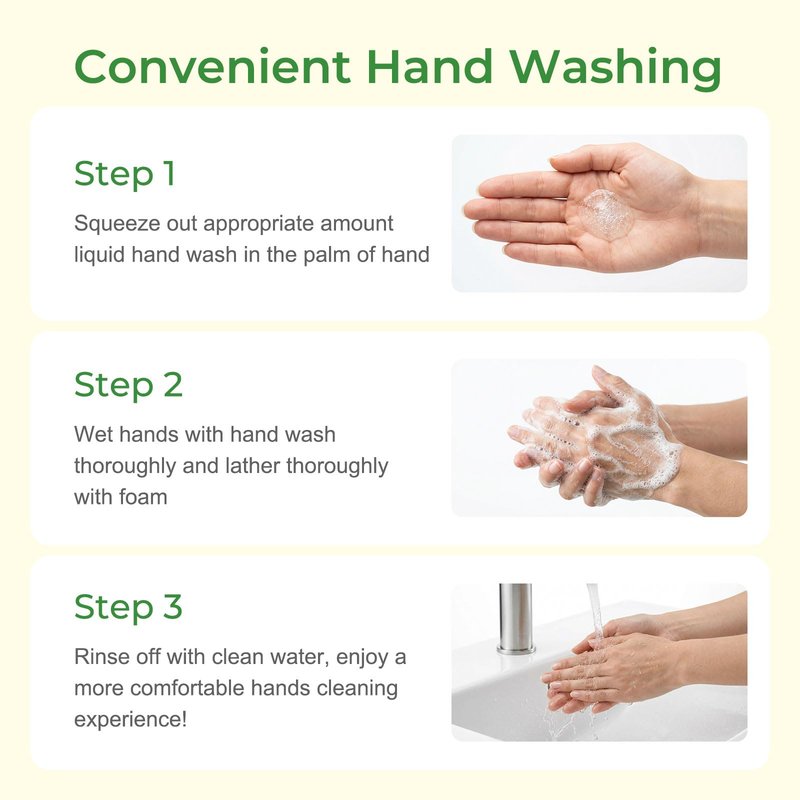 Convenient Hand Washing

Step 1

Squeeze out appropriate amount liquid hand wash in the palm of hand

Step 2

Wet hands with hand wash thoroughly and lather thoroughly with foam

Step 3

Rinse off with clean water, enjoy a more comfortable hands cleaning experience!